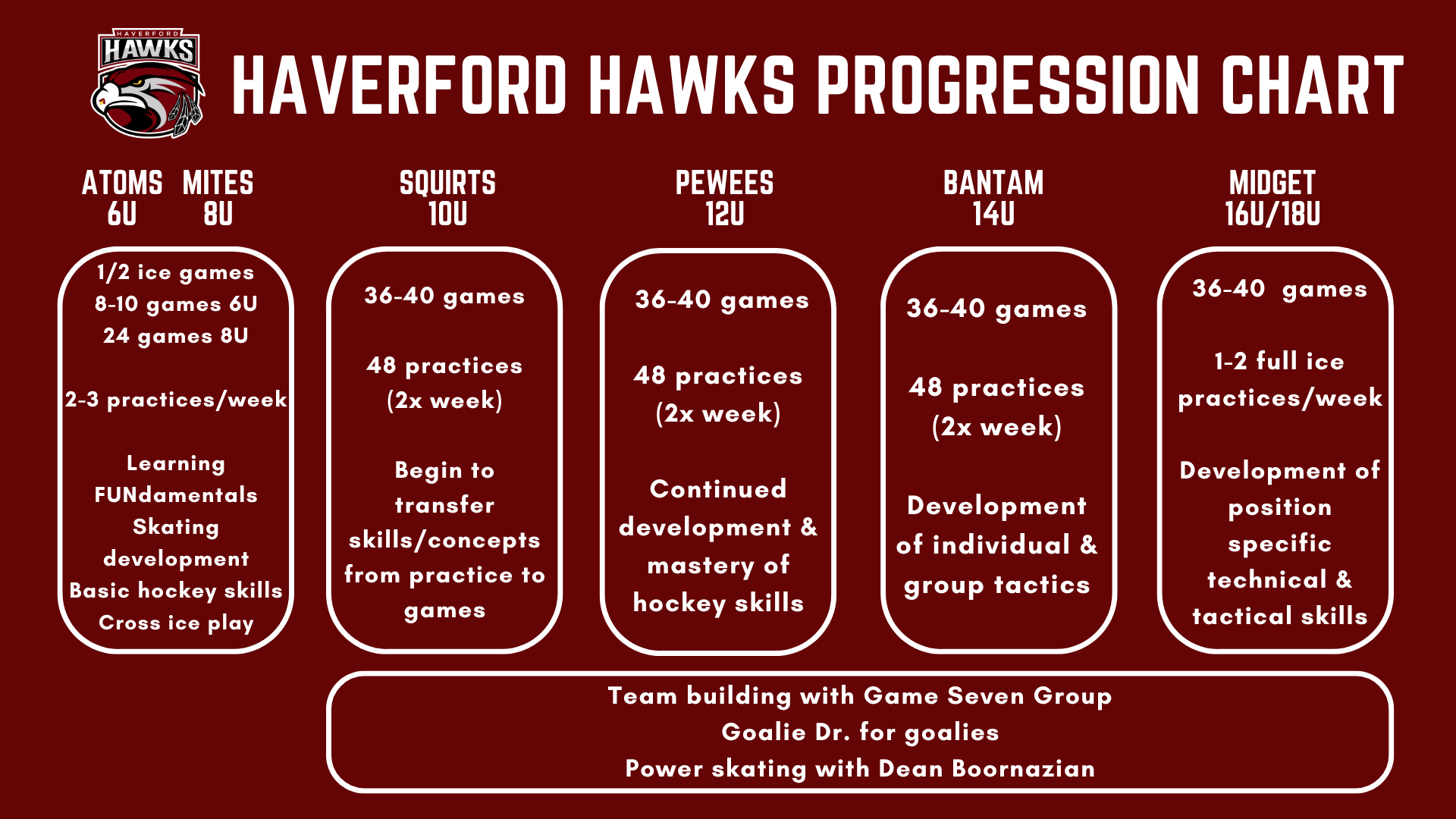 HAVERFORD
HAWKS

HAVERFORD HAWKS PROGRESSION CHART

ATOMS 6U MITES 8U

1/2 ice games
8-10 games 6U
24 games 8U

2-3 practices/week

Learning FUNdamentals
Skating development
Basic hockey skills
Cross ice play

SQUIRTS 10U

36-40 games

48 practices (2x week)

Begin to transfer skills/concepts from practice to games

PEWEES 12U

36-40 games

48 practices (2x week)

Continued development & mastery of hockey skills

BANTAM 14U

36-40 games

48 practices (2x week)

Development of individual & group tactics

MIDGET 16U/18U

36-40 games

1-2 full ice practices/week

Development of position specific technical & tactical skills

Team building with Game Seven Group
Goalie Dr. for goalies
Power skating with Dean Boornazian